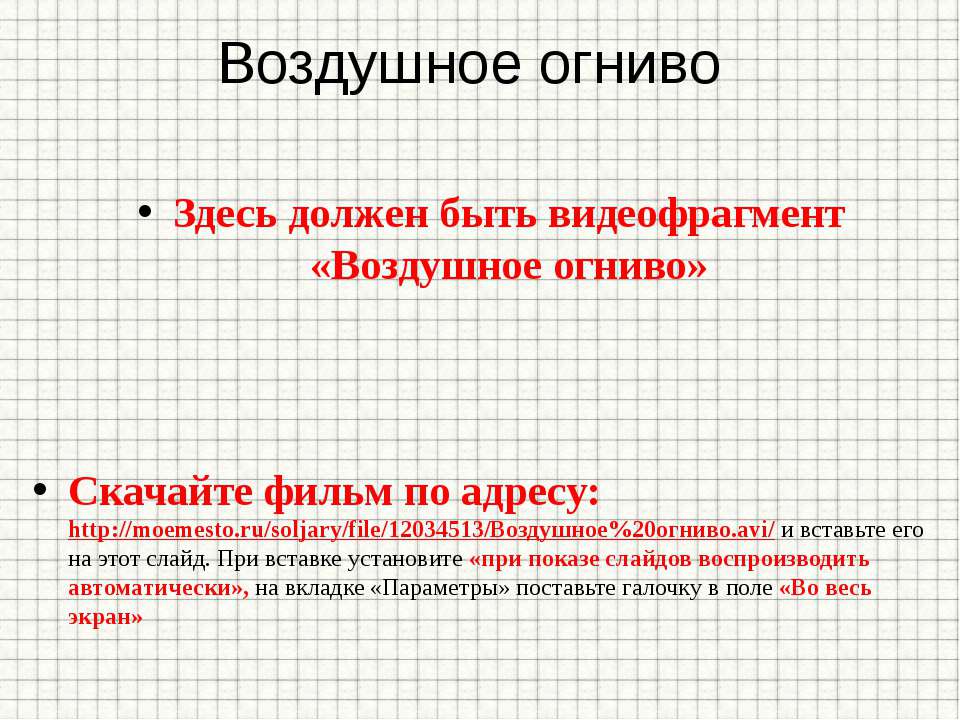 Воздушное огниво

• Здесь должен быть видеофрагмент «Воздушное огниво»

• Скачайте фильм по адресу: http://moemesto.ru/soljary/file/12034513/Воздушное%20огниво.avi/ и вставьте его на этот слайд. При вставке установите «при показе слайдов воспроизводить автоматически», на вкладке «Параметры» поставьте галочку в поле «Во весь экран»